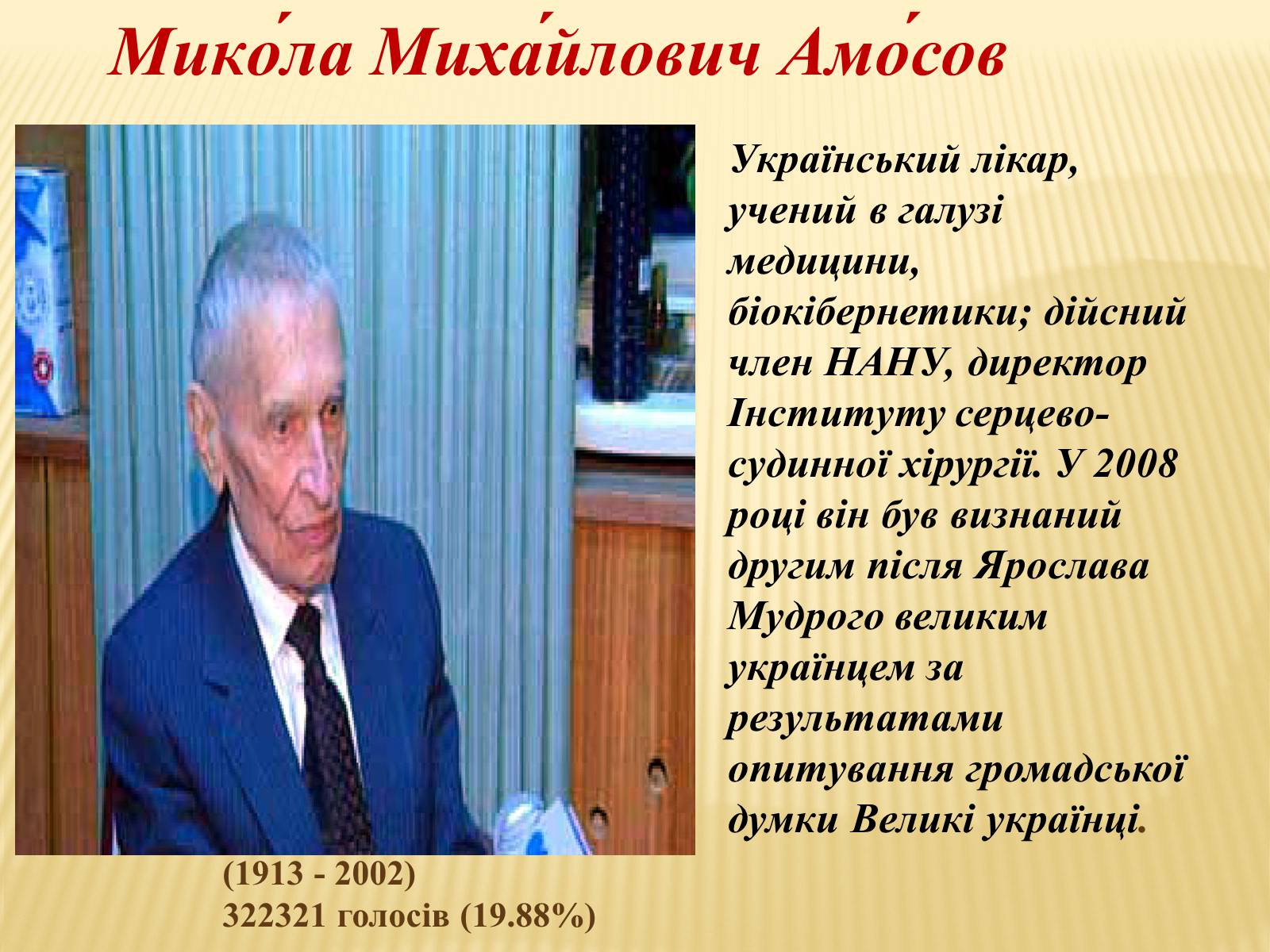 Мико́ла Миха́йлович Амо́сов

Український лікар, учений в галузі медицини, біокібернетики; дійсний член НАНУ, директор Інституту серцево-судинної хірургії. У 2008 році він був визнаний другим після Ярослава Мудрого великим українцем за результатами опитування громадської думки Великі українці.

(1913 - 2002)
322321 голосів (19.88%)